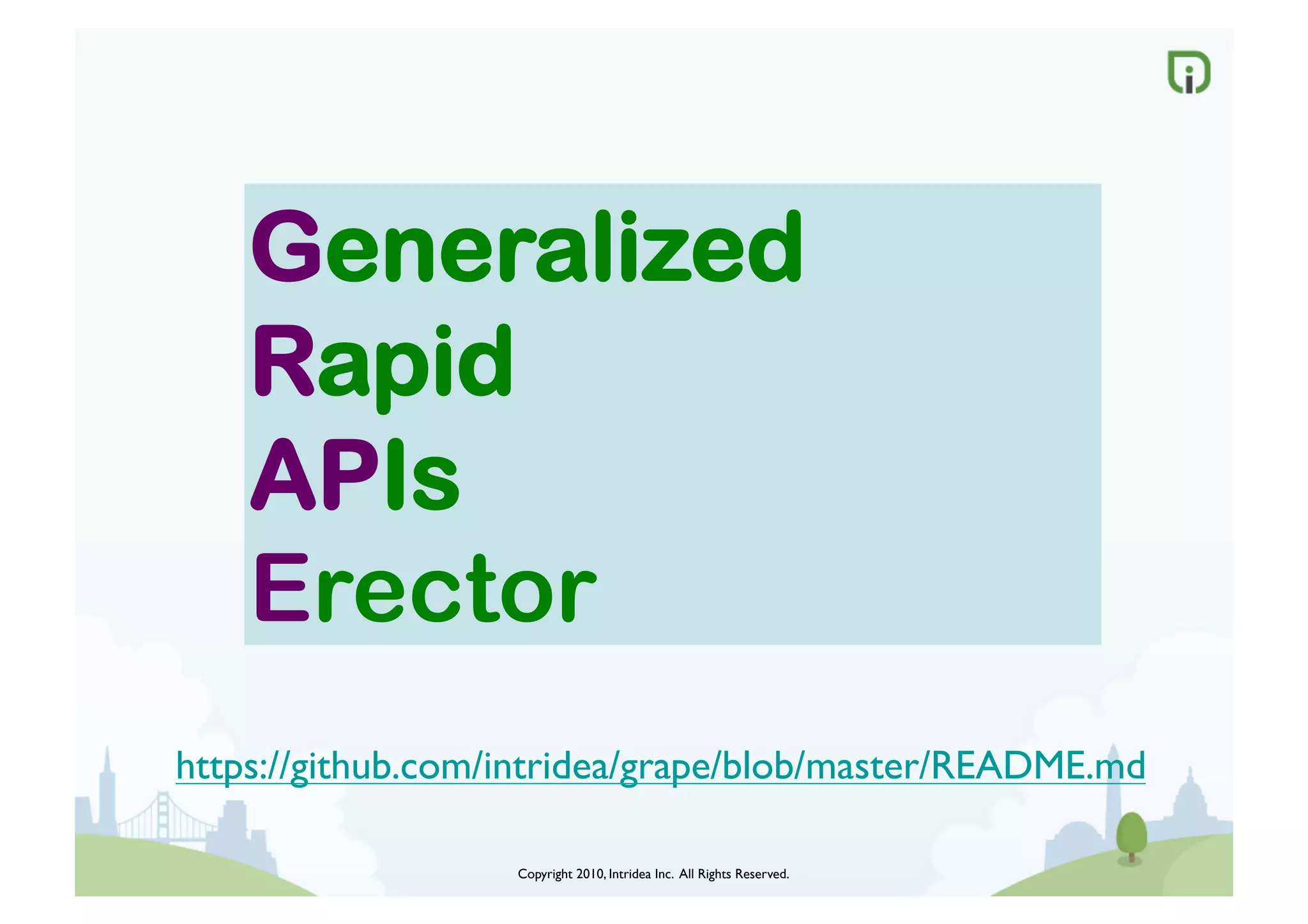 Generalized
Rapid
APIs
Erector

https://github.com/intridea/grape/blob/master/README.md

Copyright 2010, Intridea Inc. All Rights Reserved.